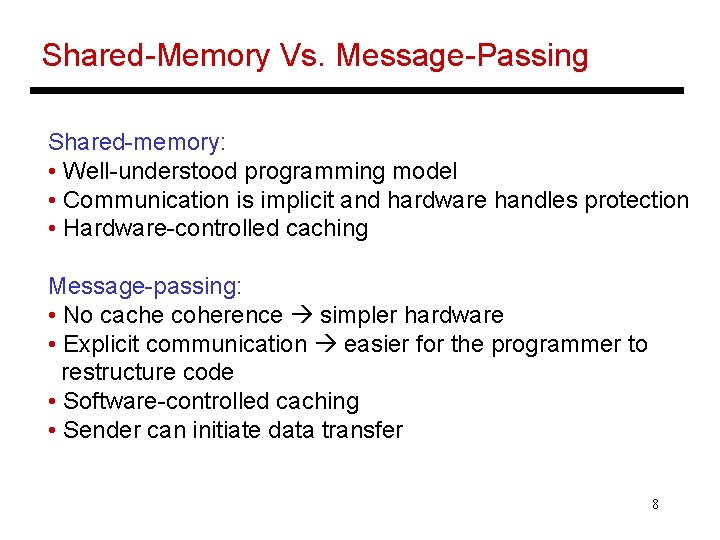 Shared-Memory Vs. Message-Passing

Shared-memory:
• Well-understood programming model
• Communication is implicit and hardware handles protection
• Hardware-controlled caching

Message-passing:
• No cache coherence → simpler hardware
• Explicit communication → easier for the programmer to restructure code
• Software-controlled caching
• Sender can initiate data transfer

8